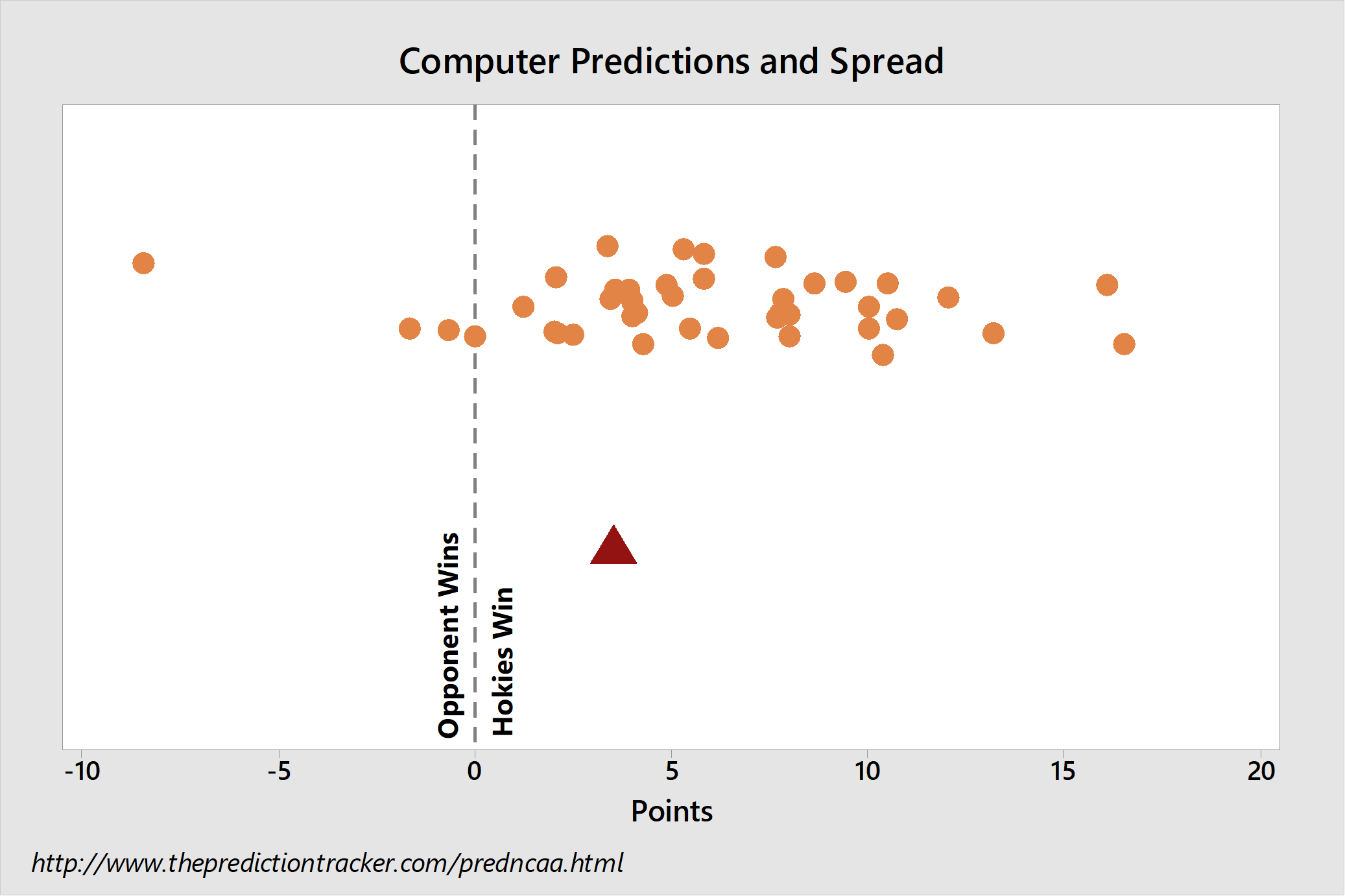 Computer Predictions and Spread

Opponent Wins

Hokies Win

-10
-5
0
5
10
15
20

Points

http://www.thepredictiontracker.com/predncaa.html